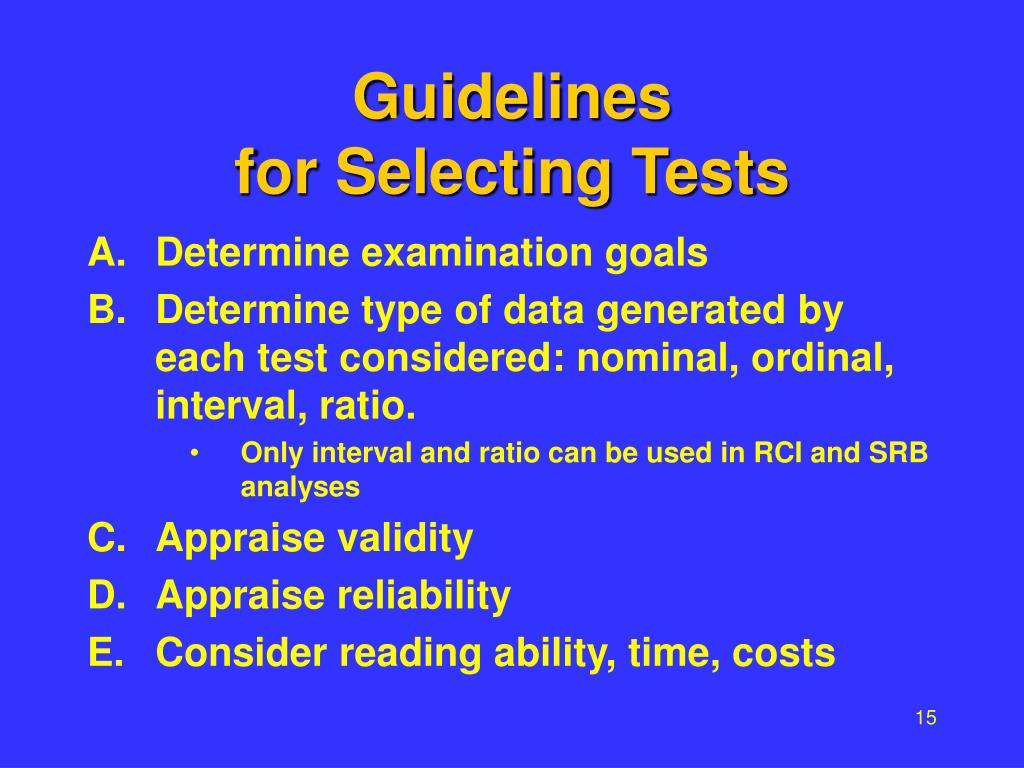 Guidelines
for Selecting Tests

A. Determine examination goals
B. Determine type of data generated by each test considered: nominal, ordinal, interval, ratio.
• Only interval and ratio can be used in RCI and SRB analyses
C. Appraise validity
D. Appraise reliability
E. Consider reading ability, time, costs

15